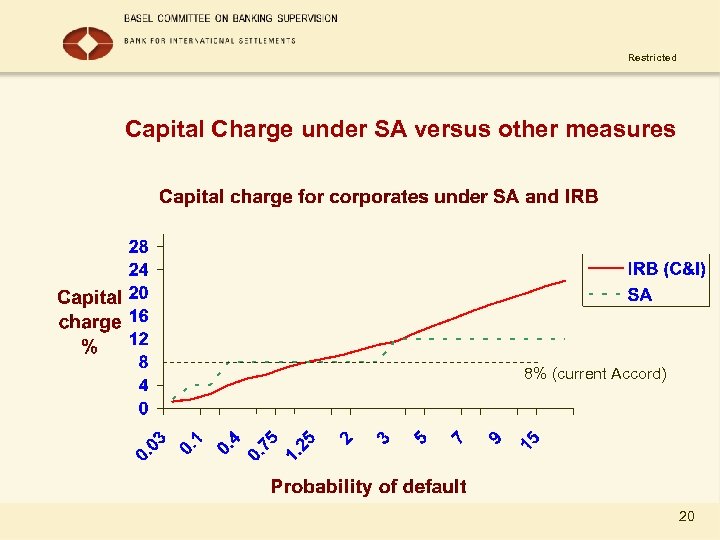 BASEL COMMITTEE ON BANKING SUPERVISION
BANK FOR INTERNATIONAL SETTLEMENTS

Restricted

Capital Charge under SA versus other measures

Capital charge for corporates under SA and IRB

Capital charge %

28
24
20
16
12
8
4
0

IRB (C&I)
SA

8% (current Accord)

0.03 0.1 0.4 0.75 1.25 2 3 5 7 9 15

Probability of default

20